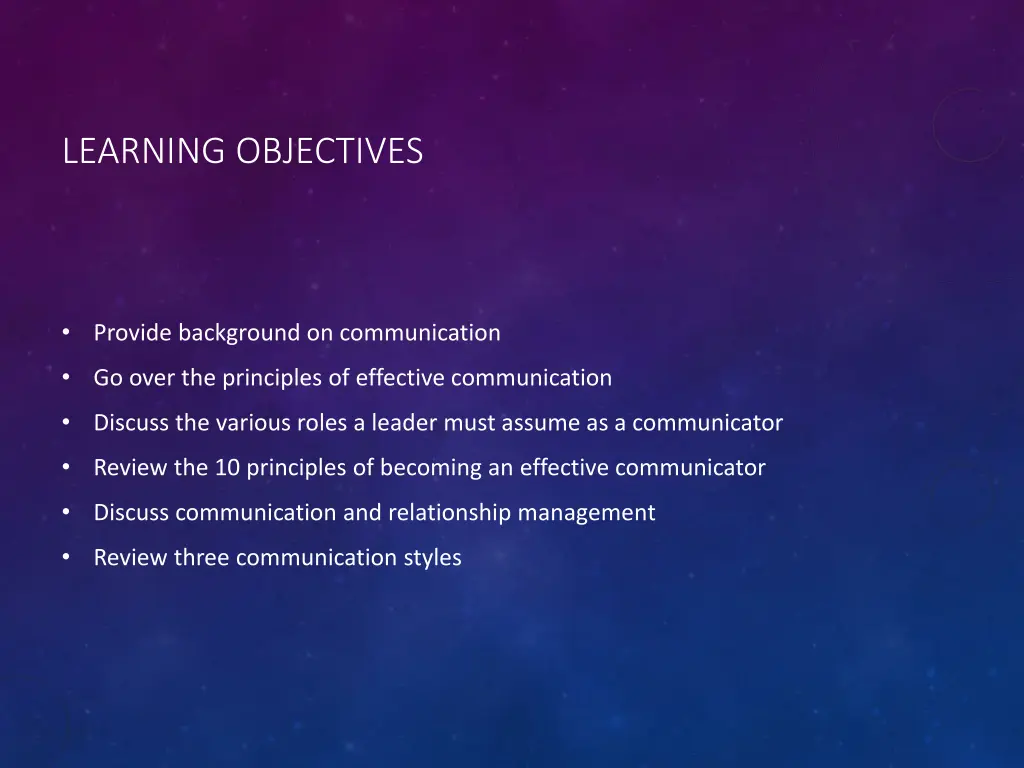 LEARNING OBJECTIVES

• Provide background on communication
• Go over the principles of effective communication
• Discuss the various roles a leader must assume as a communicator
• Review the 10 principles of becoming an effective communicator
• Discuss communication and relationship management
• Review three communication styles